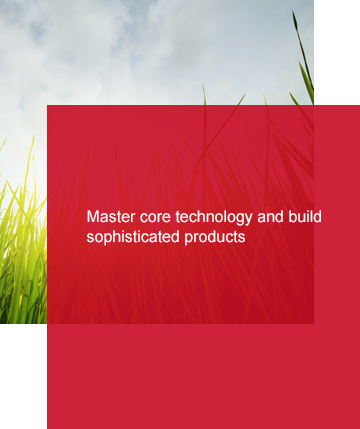 Master core technology and build sophisticated products